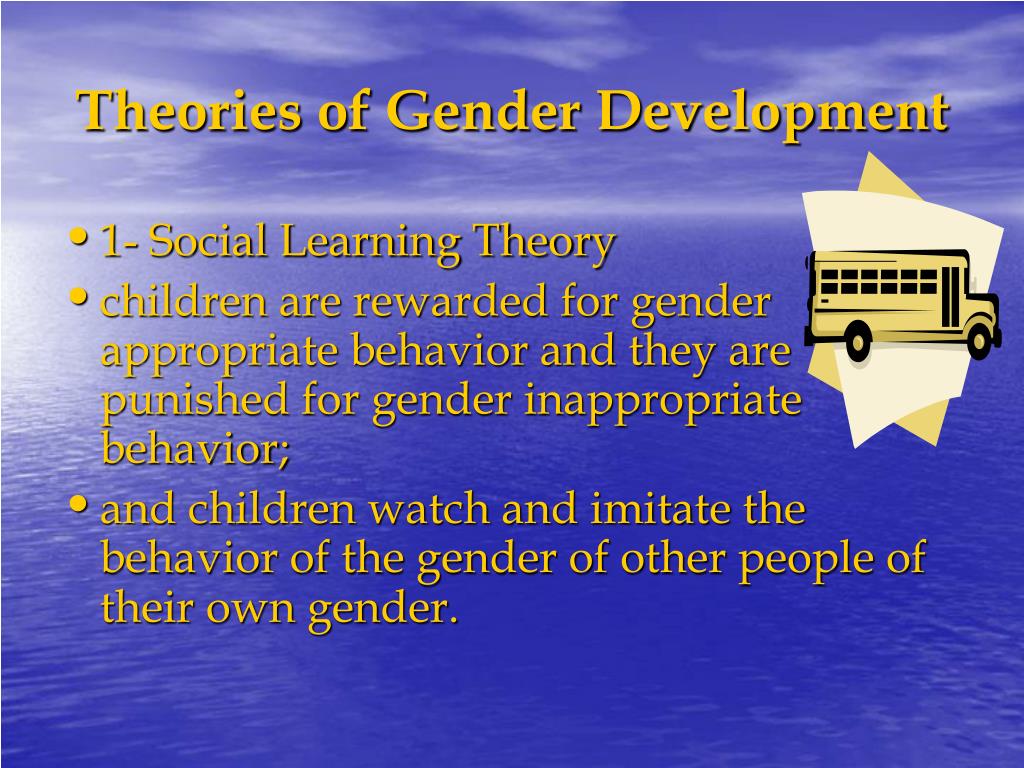 Theories of Gender Development

• 1- Social Learning Theory
• children are rewarded for gender appropriate behavior and they are punished for gender inappropriate behavior;
• and children watch and imitate the behavior of the gender of other people of their own gender.